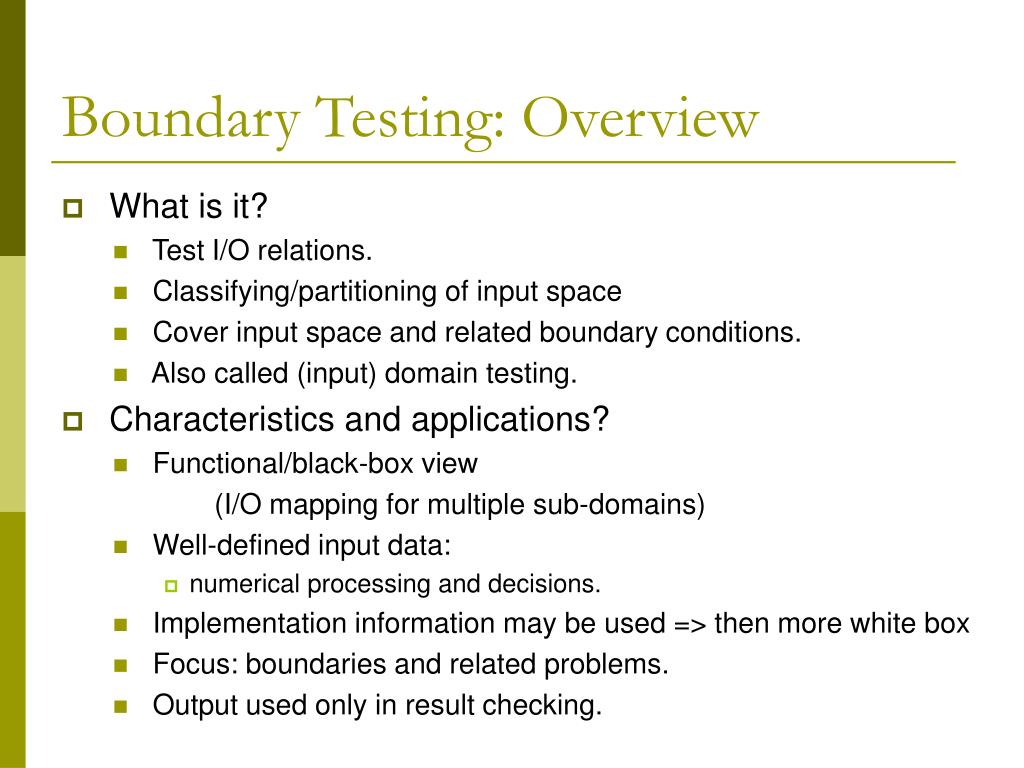 Boundary Testing: Overview

What is it?

Test I/O relations.

Classifying/partitioning of input space

Cover input space and related boundary conditions.

Also called (input) domain testing.

Characteristics and applications?

Functional/black-box view

(I/O mapping for multiple sub-domains)

Well-defined input data:

numerical processing and decisions.

Implementation information may be used => then more white box

Focus: boundaries and related problems.

Output used only in result checking.